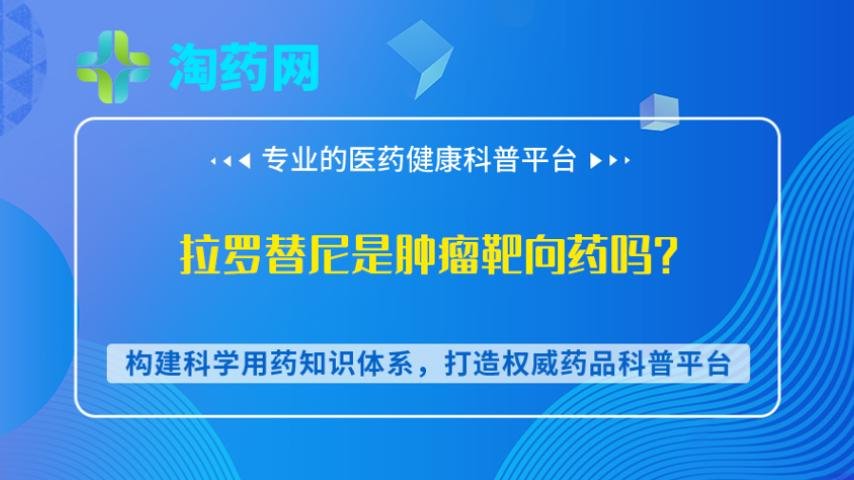 淘药网

专业的医药健康科普平台

拉罗替尼是肿瘤靶向药吗?

构建科学用药知识体系，打造权威药品科普平台